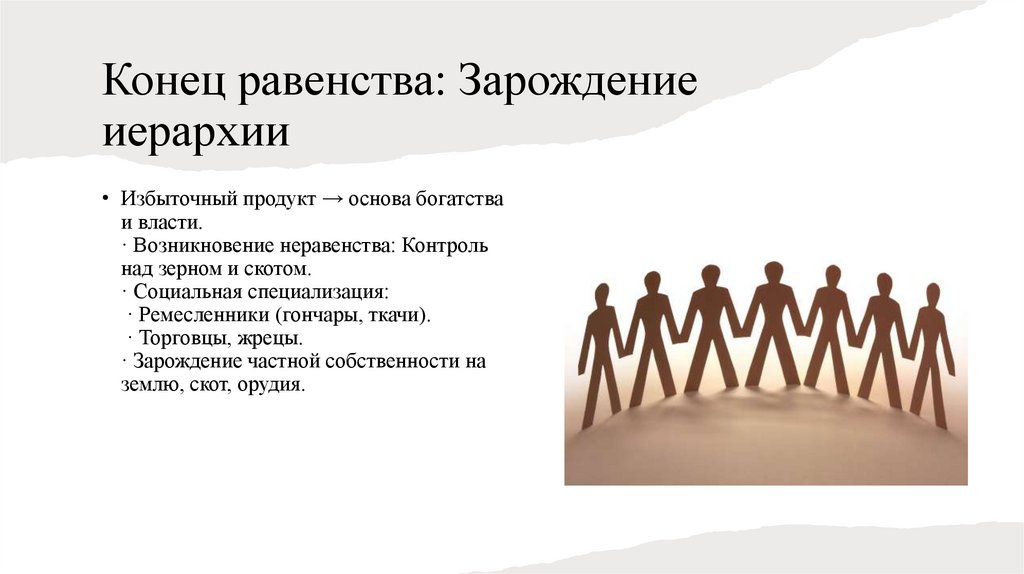 Конец равенства: Зарождение иерархии

• Избыточный продукт → основа богатства и власти.
· Возникновение неравенства: Контроль над зерном и скотом.
· Социальная специализация:
· Ремесленники (гончары, ткачи).
· Торговцы, жрецы.
· Зарождение частной собственности на землю, скот, орудия.